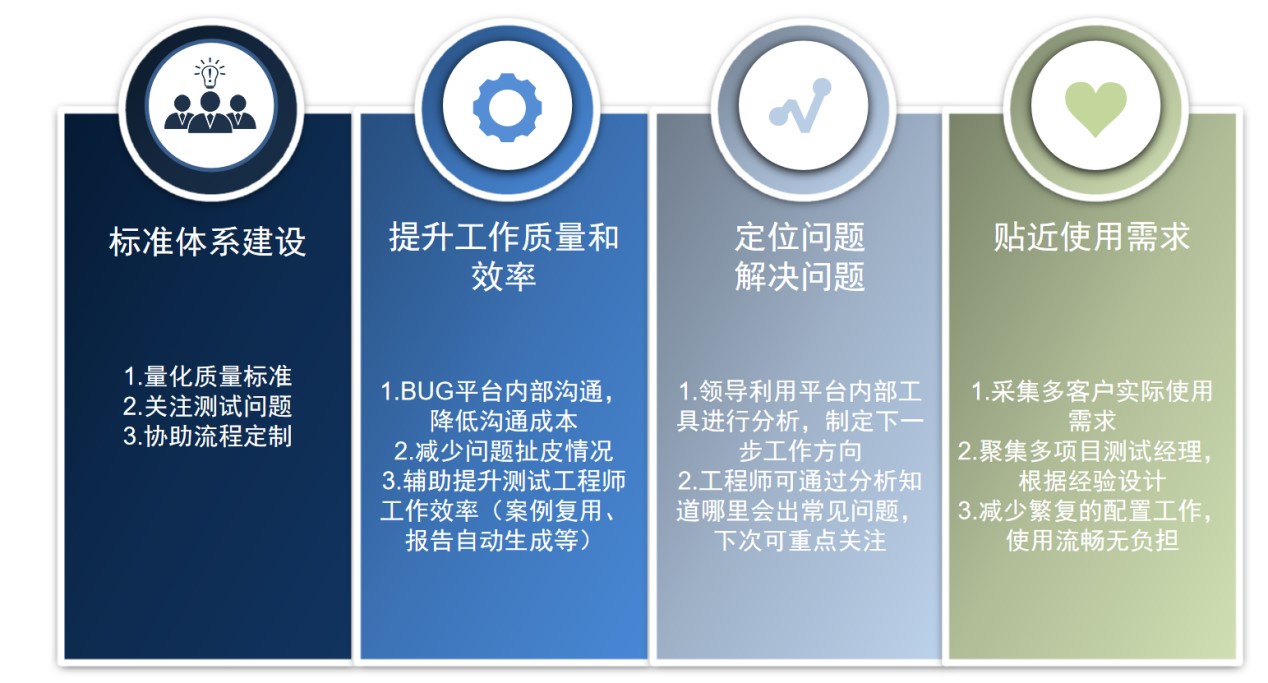 标准体系建设

1.量化质量标准
2.关注测试问题
3.协助流程定制

提升工作质量和效率

1.BUG平台内部沟通，降低沟通成本
2.减少问题扯皮情况
3.辅助提升测试工程师工作效率（案例复用、报告自动生成等）

定位问题
解决问题

1.领导利用平台内部工具进行分析，制定下一步工作方向
2.工程师可通过分析知道哪里会出常见问题，下次可重点关注

贴近使用需求

1.采集多客户实际使用需求
2.聚集多项目测试经理，根据经验设计
3.减少繁复的配置工作，使用流畅无负担